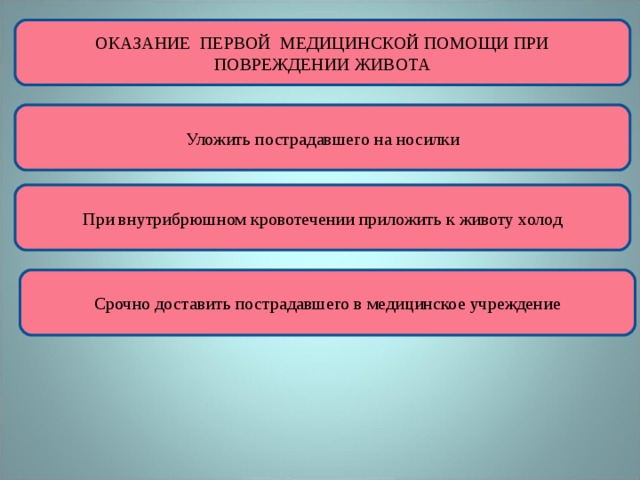 ОКАЗАНИЕ ПЕРВОЙ МЕДИЦИНСКОЙ ПОМОЩИ ПРИ ПОВРЕЖДЕНИИ ЖИВОТА

Уложить пострадавшего на носилки

При внутрибрюшном кровотечении приложить к животу холод

Срочно доставить пострадавшего в медицинское учреждение